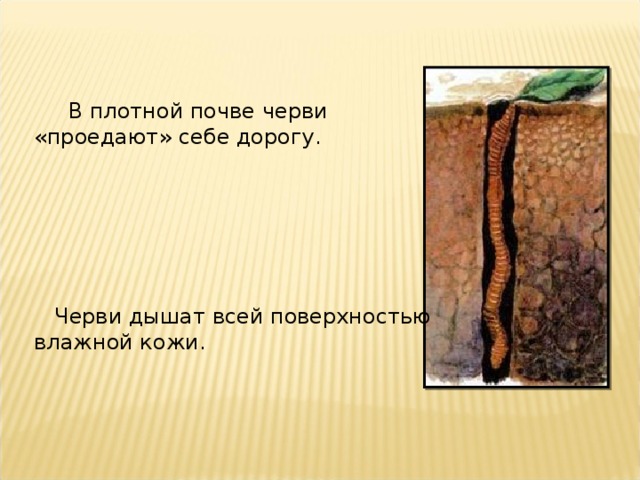 В плотной почве черви «проедают» себе дорогу.

Черви дышат всей поверхностью влажной кожи.